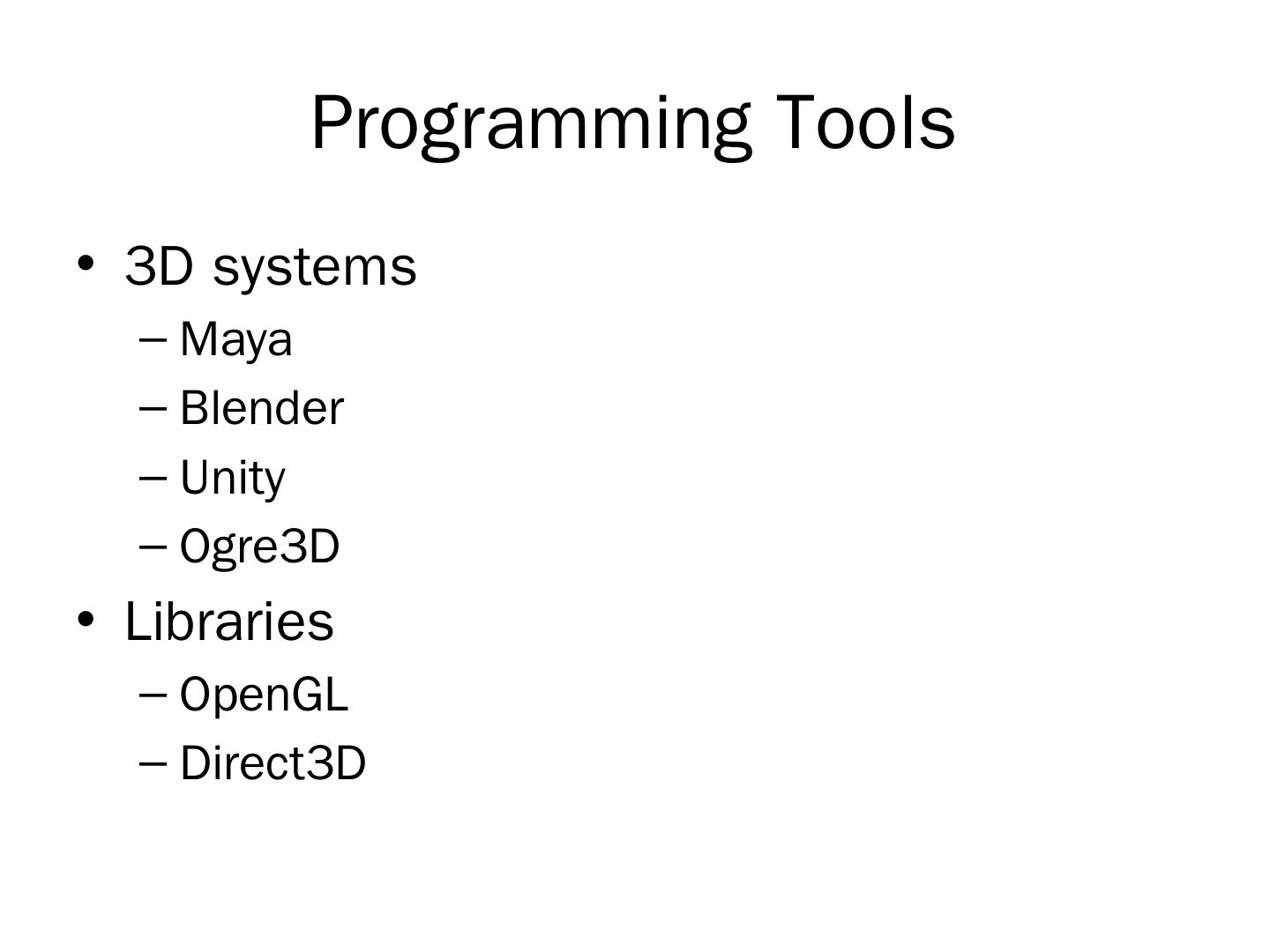 Programming Tools

• 3D systems
  – Maya
  – Blender
  – Unity
  – Ogre3D
• Libraries
  – OpenGL
  – Direct3D